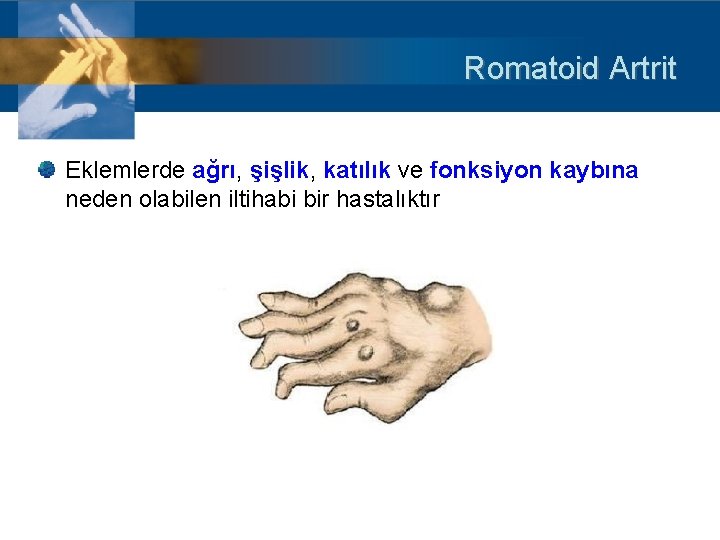 Romatoid Artrit

Eklemlerde ağrı, şişlik, katılık ve fonksiyon kaybına neden olabilen iltihabi bir hastalıktır